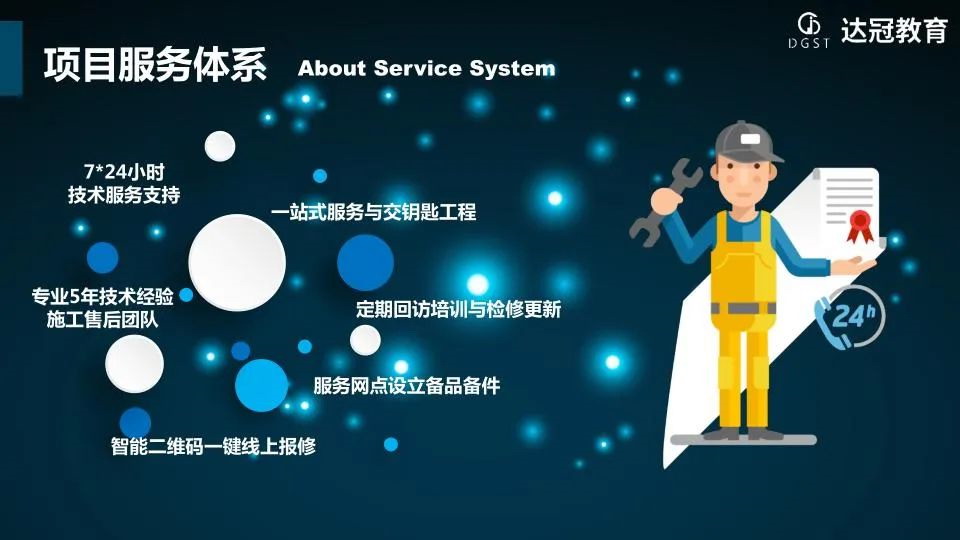 项目服务体系 About Service System

DGST 达冠教育

7*24小时
技术服务支持

一站式服务与交钥匙工程

专业5年技术经验
施工售后团队

定期回访培训与检修更新

服务网点设立备品备件

智能二维码一键线上报修

24h